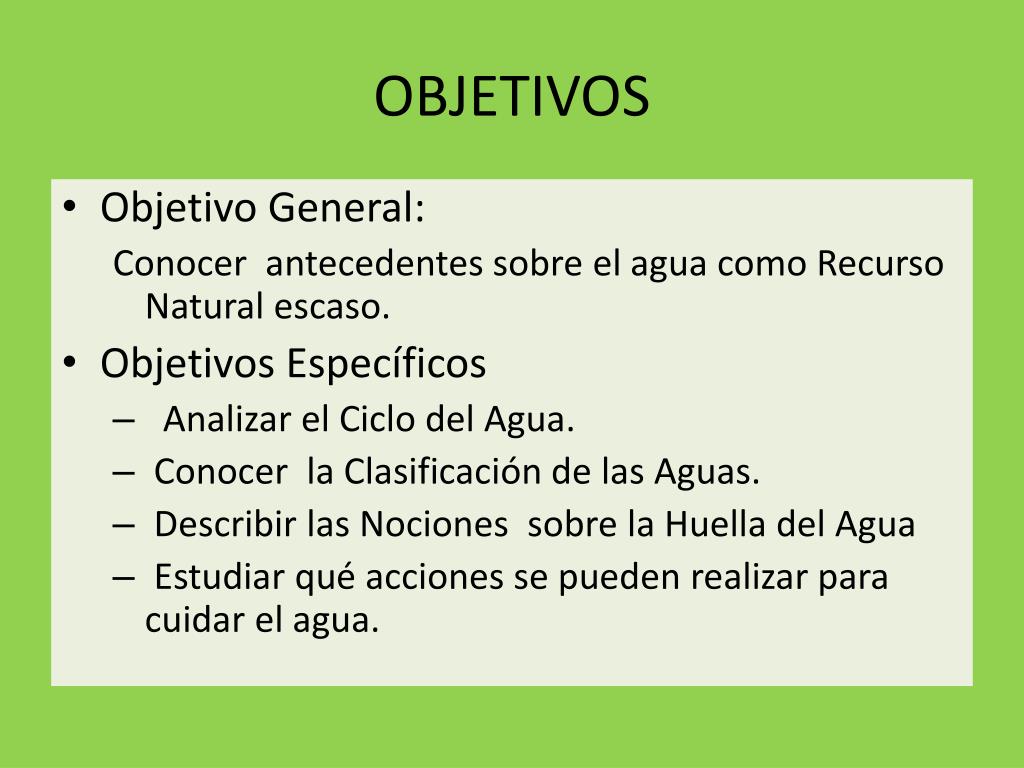 OBJETIVOS

• Objetivo General:
Conocer antecedentes sobre el agua como Recurso Natural escaso.

• Objetivos Específicos
– Analizar el Ciclo del Agua.
– Conocer la Clasificación de las Aguas.
– Describir las Nociones sobre la Huella del Agua
– Estudiar qué acciones se pueden realizar para cuidar el agua.